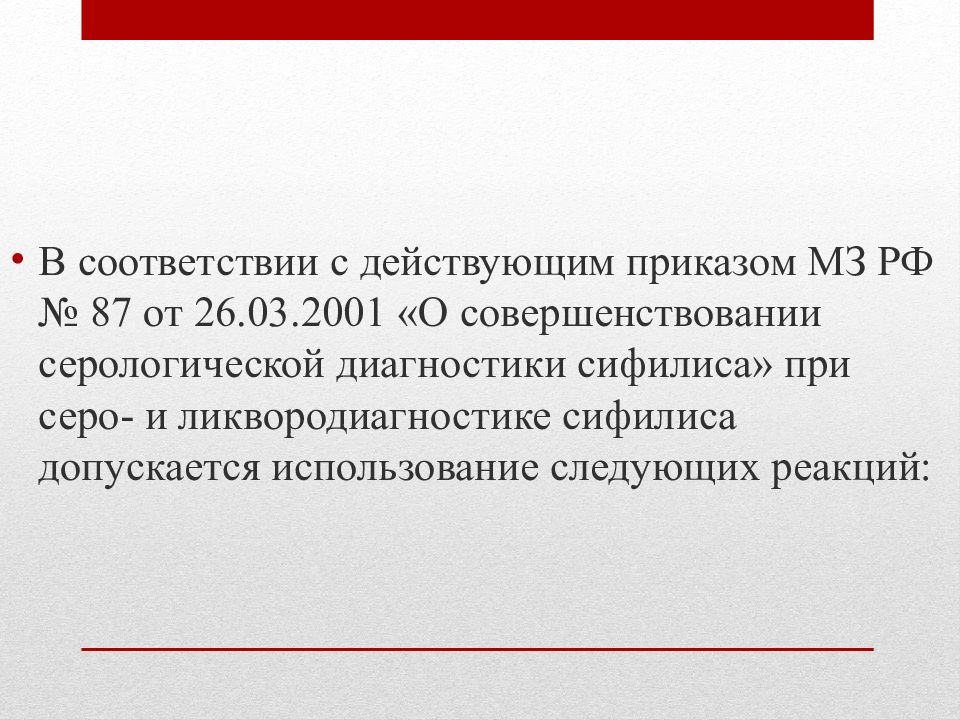 • В соответствии с действующим приказом МЗ РФ № 87 от 26.03.2001 «О совершенствовании серологической диагностики сифилиса» при серо- и ликвородиагностике сифилиса допускается использование следующих реакций: